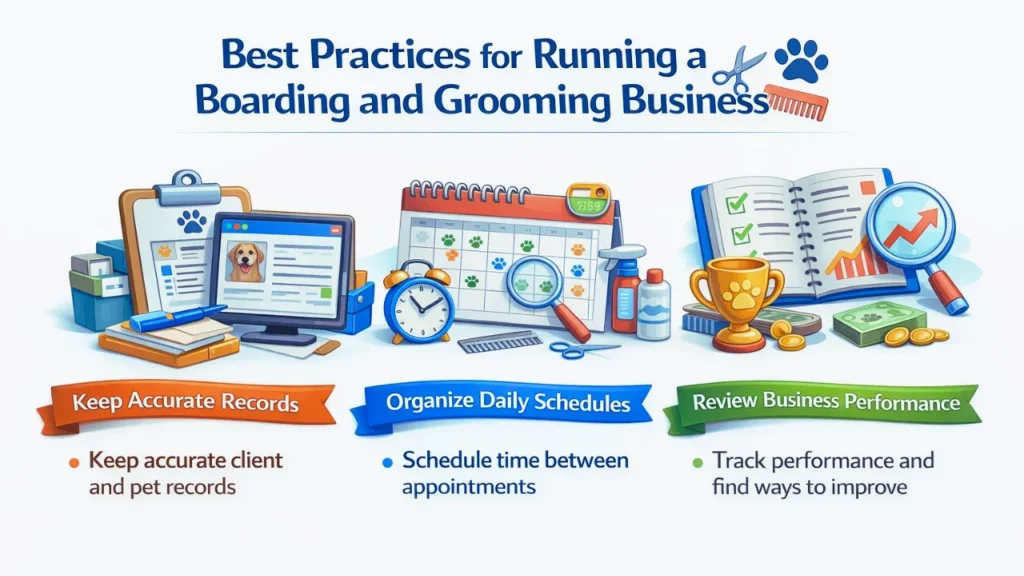 Best Practices for Running a Boarding and Grooming Business

Keep Accurate Records

• Keep accurate client and pet records

Organize Daily Schedules

• Schedule time between appointments

Review Business Performance

• Track performance and find ways to improve